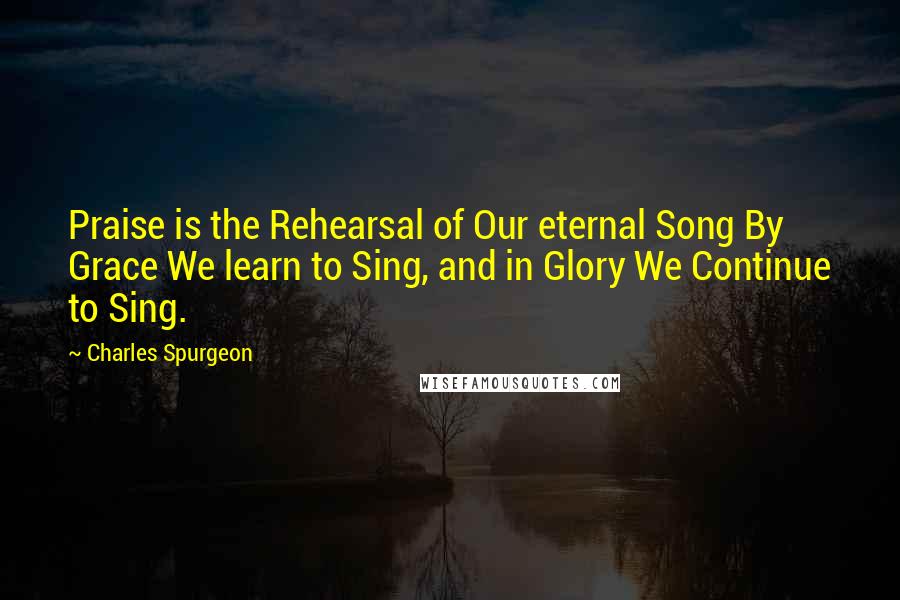 Praise is the Rehearsal of Our eternal Song By Grace We learn to Sing, and in Glory We Continue to Sing.

~ Charles Spurgeon

WISEFAMOUSQUOTES.COM